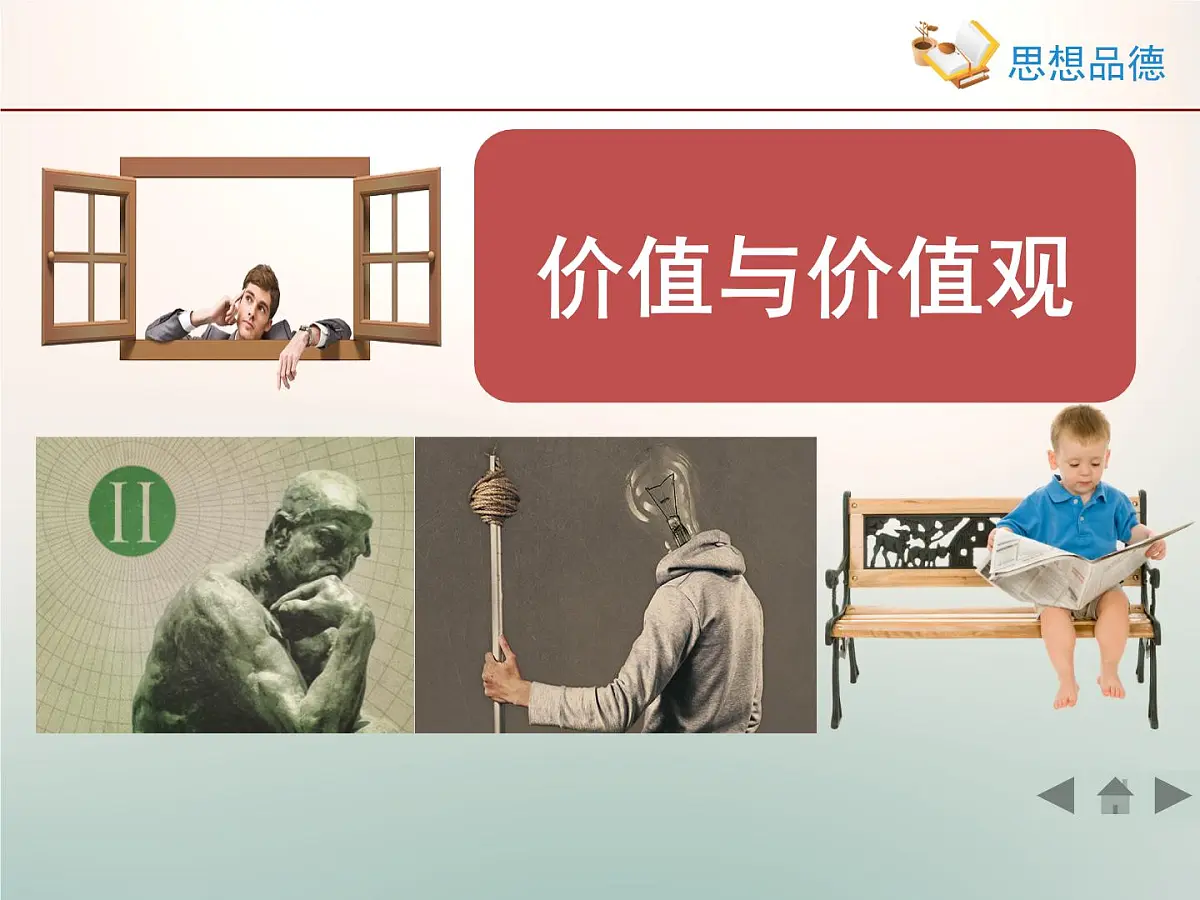 思想品德

价值与价值观

II